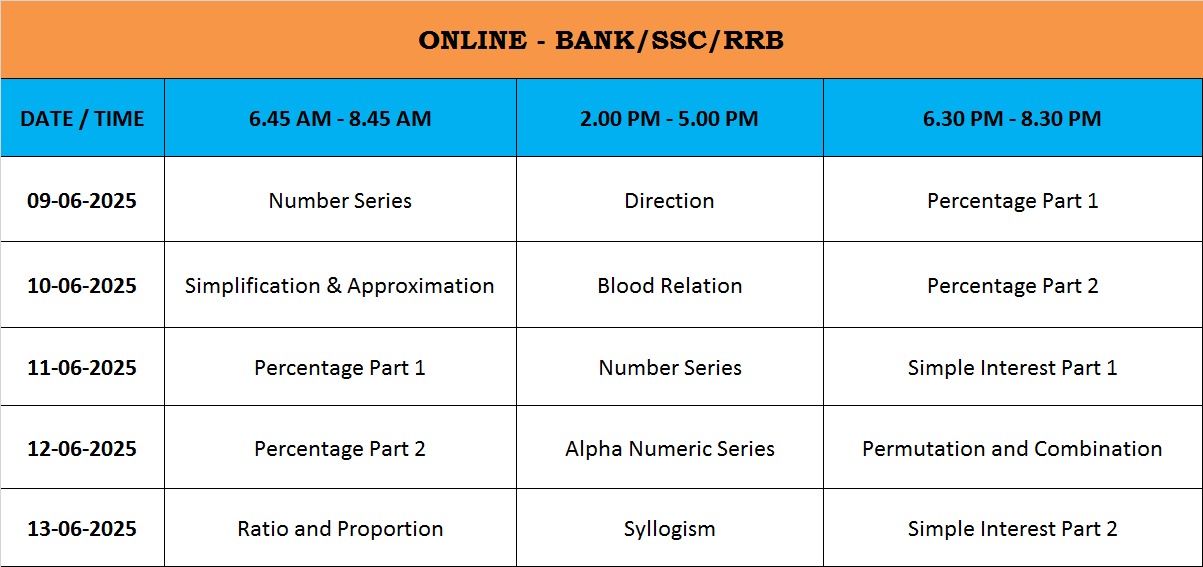 ONLINE - BANK/SSC/RRB

| DATE / TIME | 6.45 AM - 8.45 AM | 2.00 PM - 5.00 PM | 6.30 PM - 8.30 PM |
|---|---|---|---|
| 09-06-2025 | Number Series | Direction | Percentage Part 1 |
| 10-06-2025 | Simplification & Approximation | Blood Relation | Percentage Part 2 |
| 11-06-2025 | Percentage Part 1 | Number Series | Simple Interest Part 1 |
| 12-06-2025 | Percentage Part 2 | Alpha Numeric Series | Permutation and Combination |
| 13-06-2025 | Ratio and Proportion | Syllogism | Simple Interest Part 2 |